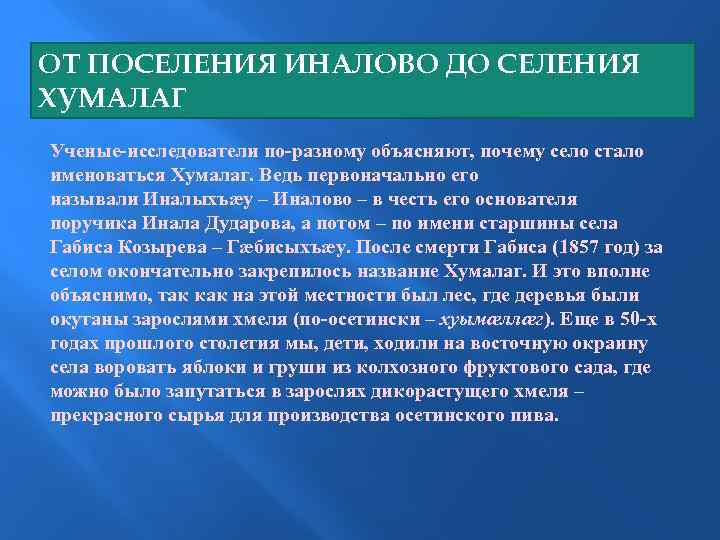 ОТ ПОСЕЛЕНИЯ ИНАЛОВО ДО СЕЛЕНИЯ ХУМАЛАГ

Ученые-исследователи по-разному объясняют, почему село стало именоваться Хумалаг. Ведь первоначально его называли Иналыхъæу – Иналово – в честь его основателя поручика Инала Дударова, а потом – по имени старшины села Габиса Козырева – Гæбисыхъæу. После смерти Габиса (1857 год) за селом окончательно закрепилось название Хумалаг. И это вполне объяснимо, так как на этой местности был лес, где деревья были окутаны зарослями хмеля (по-осетински – хуымæллæг). Еще в 50-х годах прошлого столетия мы, дети, ходили на восточную окраину села воровать яблоки и груши из колхозного фруктового сада, где можно было запутаться в зарослях дикорастущего хмеля – прекрасного сырья для производства осетинского пива.